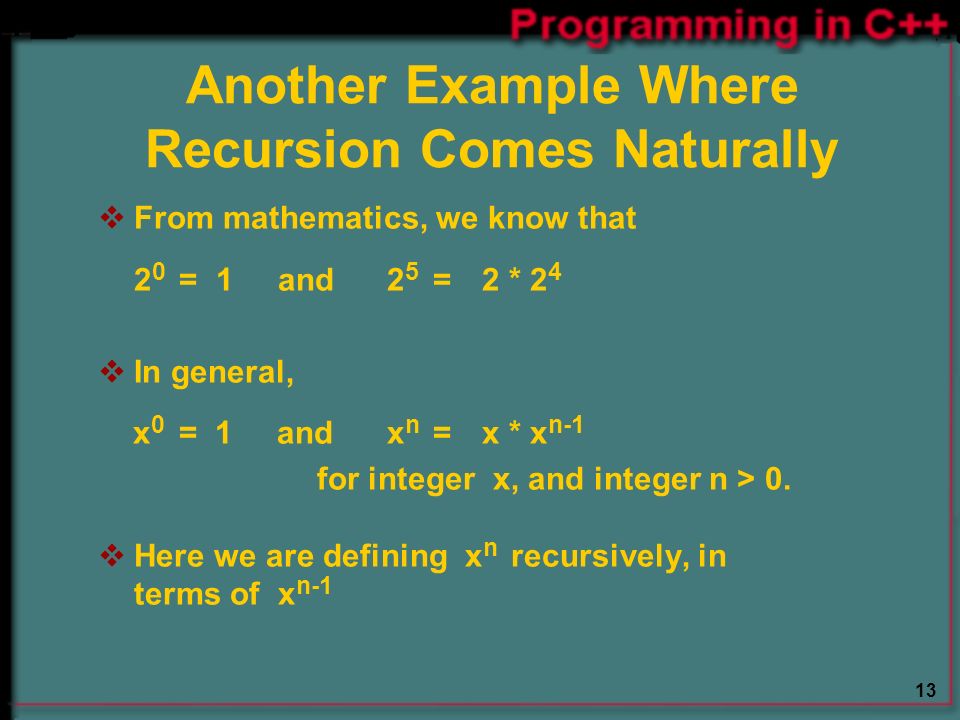 Programming in C++

Another Example Where Recursion Comes Naturally

❖ From mathematics, we know that

$2^0 = 1$ and $2^5 = 2 * 2^4$

❖ In general,

$x^0 = 1$ and $x^n = x * x^{n-1}$

for integer x, and integer n > 0.

❖ Here we are defining $x^n$ recursively, in terms of $x^{n-1}$

13